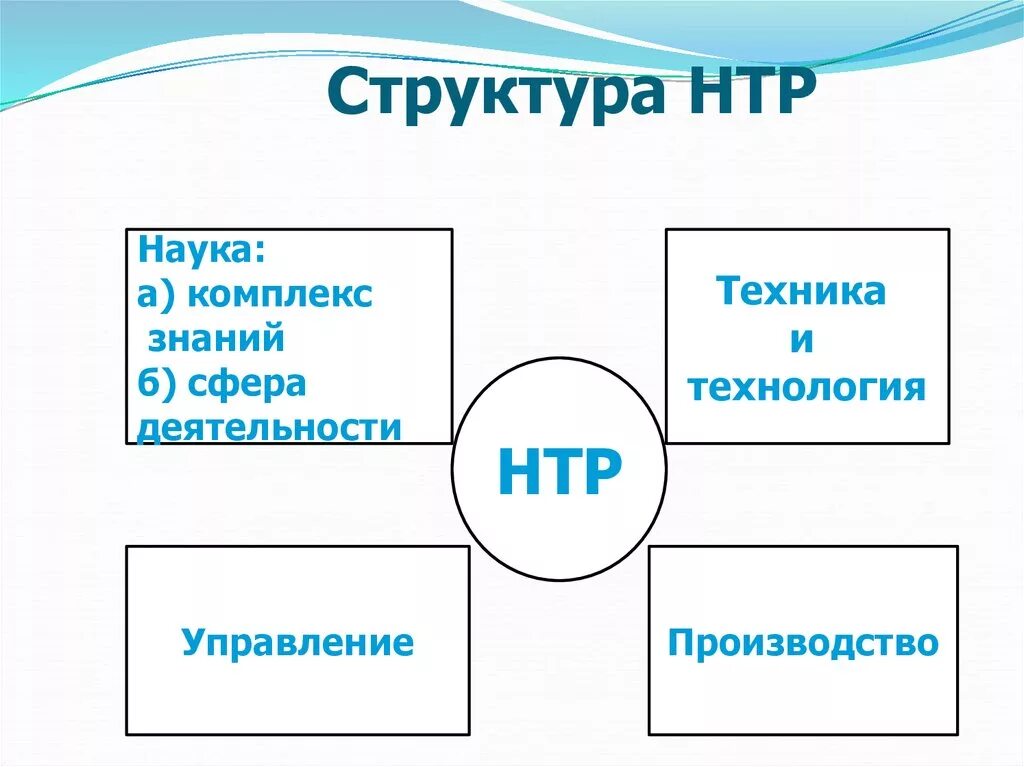 Структура НТР

Наука:
а) комплекс знаний
б) сфера деятельности

Техника и технология

НТР

Управление

Производство